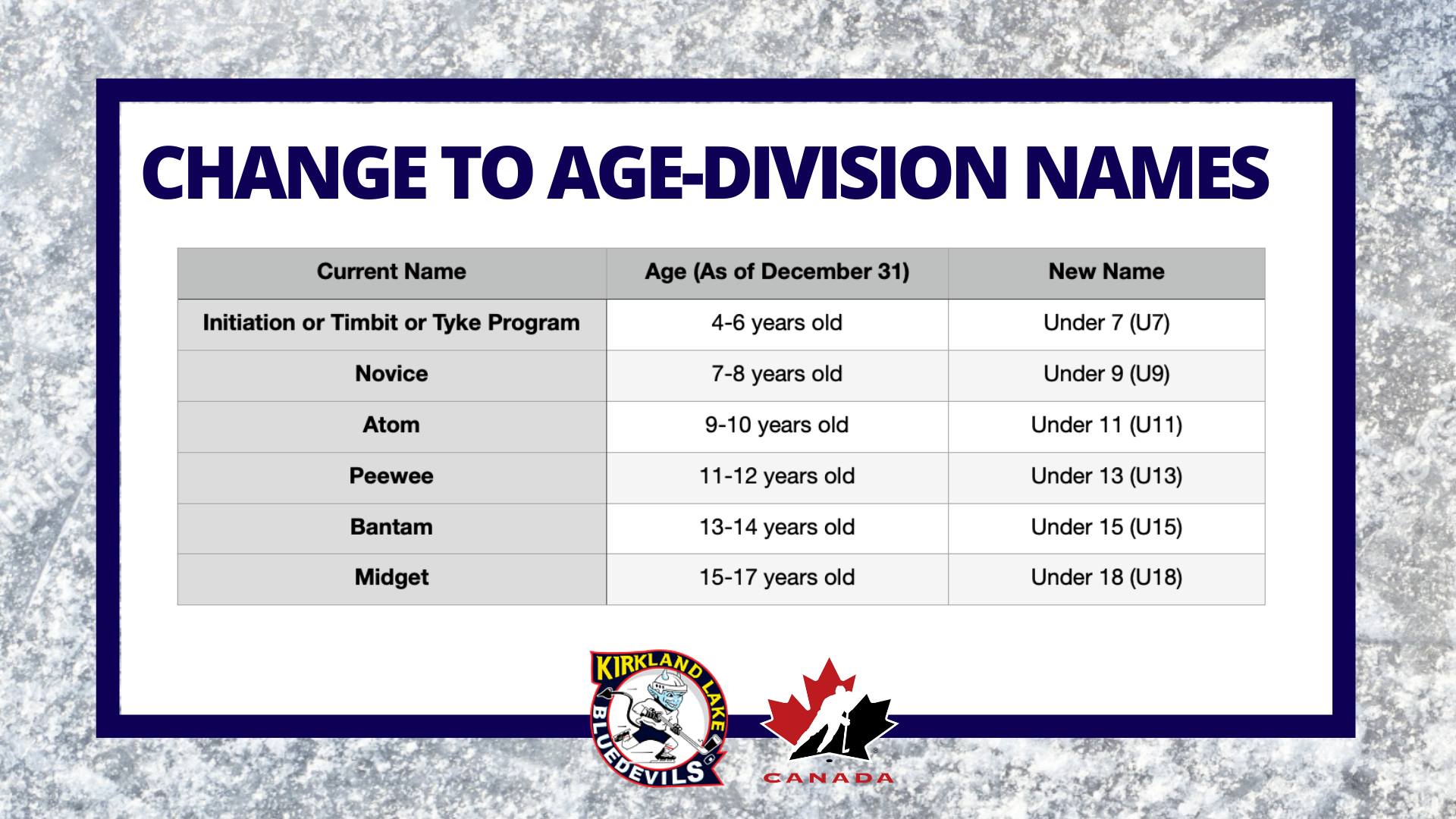 CHANGE TO AGE-DIVISION NAMES

| Current Name | Age (As of December 31) | New Name |
|---|---|---|
| Initiation or Timbit or Tyke Program | 4-6 years old | Under 7 (U7) |
| Novice | 7-8 years old | Under 9 (U9) |
| Atom | 9-10 years old | Under 11 (U11) |
| Peewee | 11-12 years old | Under 13 (U13) |
| Bantam | 13-14 years old | Under 15 (U15) |
| Midget | 15-17 years old | Under 18 (U18) |

KIRKLAND LAKE BLUEDEVILS

CANADA